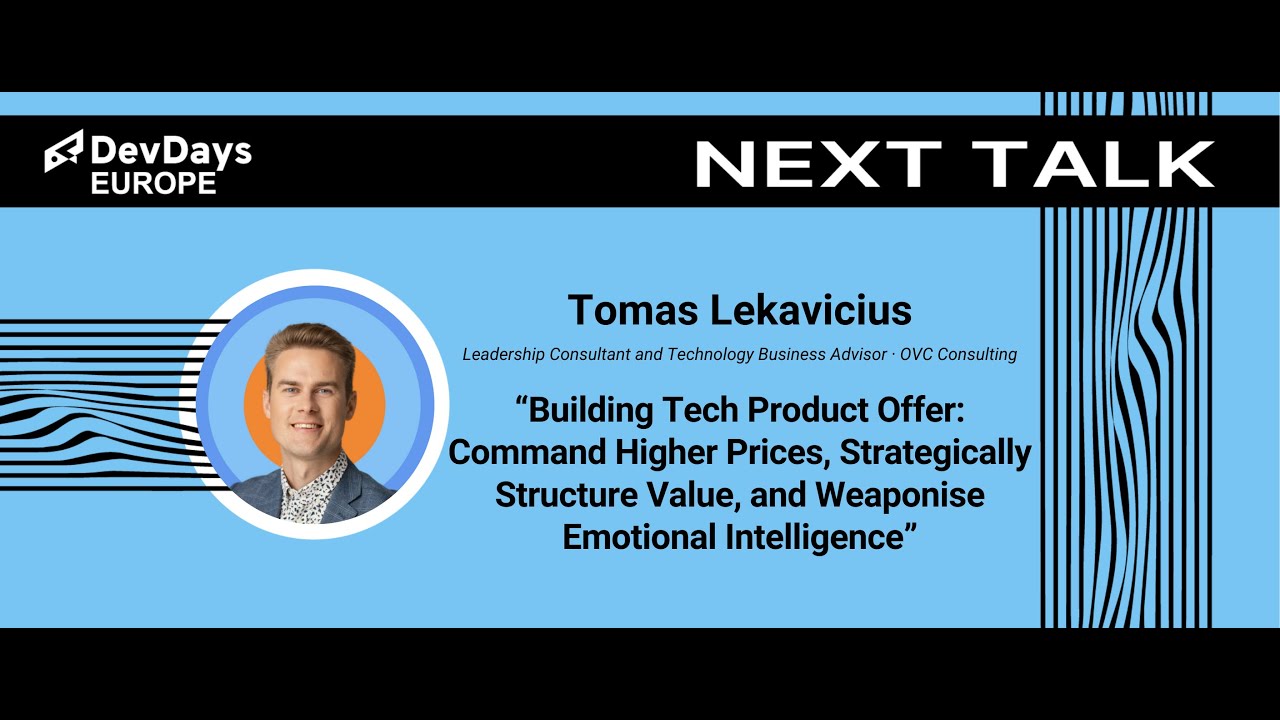 DevDays EUROPE

NEXT TALK

Tomas Lekavicius

Leadership Consultant and Technology Business Advisor · OVC Consulting

“Building Tech Product Offer: Command Higher Prices, Strategically Structure Value, and Weaponise Emotional Intelligence”